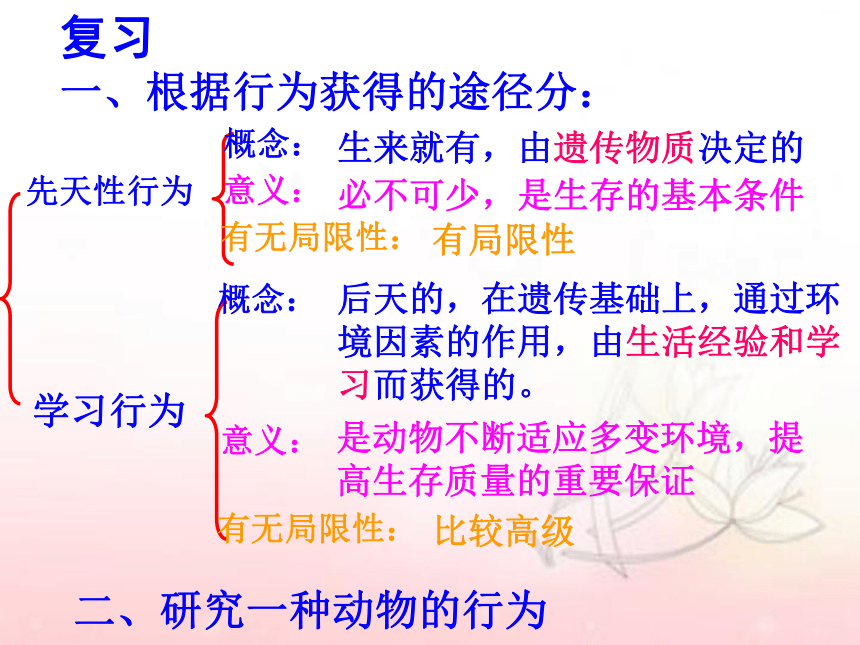 复习

一、根据行为获得的途径分：

先天性行为

概念： 生来就有，由遗传物质决定的

意义： 必不可少，是生存的基本条件

有无局限性： 有局限性

学习行为

概念： 后天的，在遗传基础上，通过环境因素的作用，由生活经验和学习而获得的。

意义： 是动物不断适应多变环境，提高生存质量的重要保证

有无局限性： 比较高级

二、研究一种动物的行为